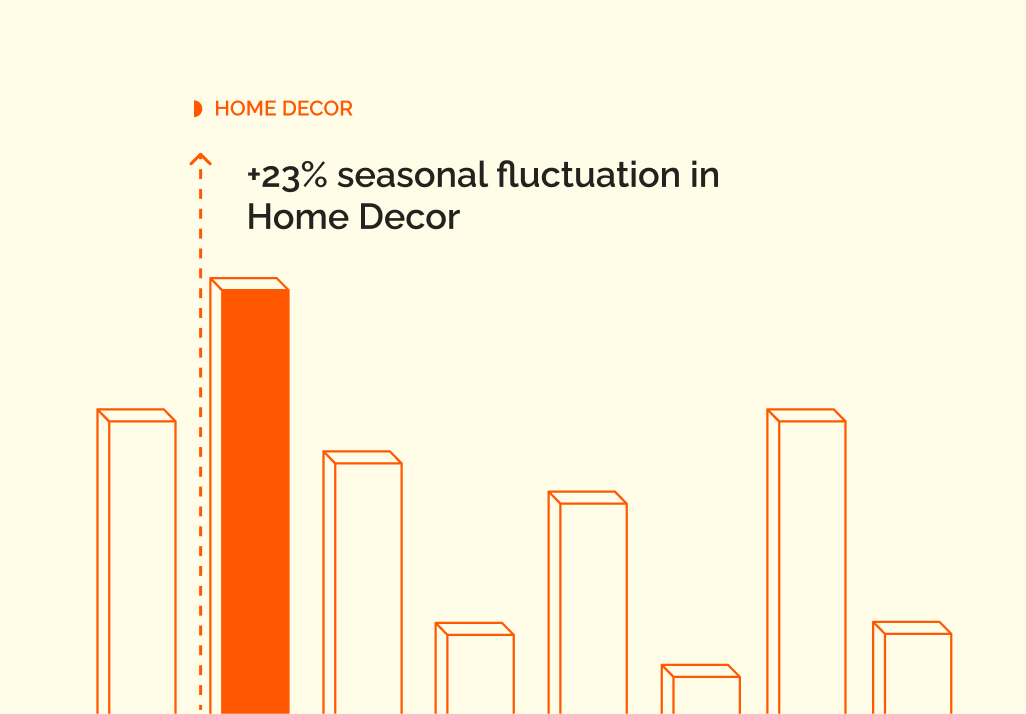 HOME DECOR

+23% seasonal fluctuation in Home Decor